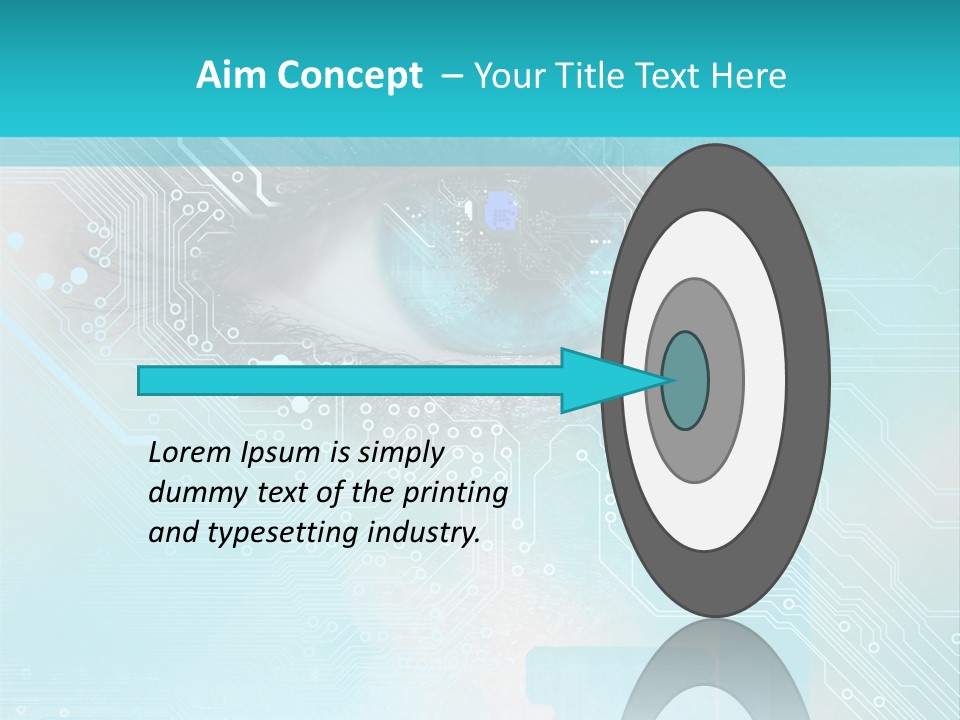 Aim Concept – Your Title Text Here

Lorem Ipsum is simply dummy text of the printing and typesetting industry.